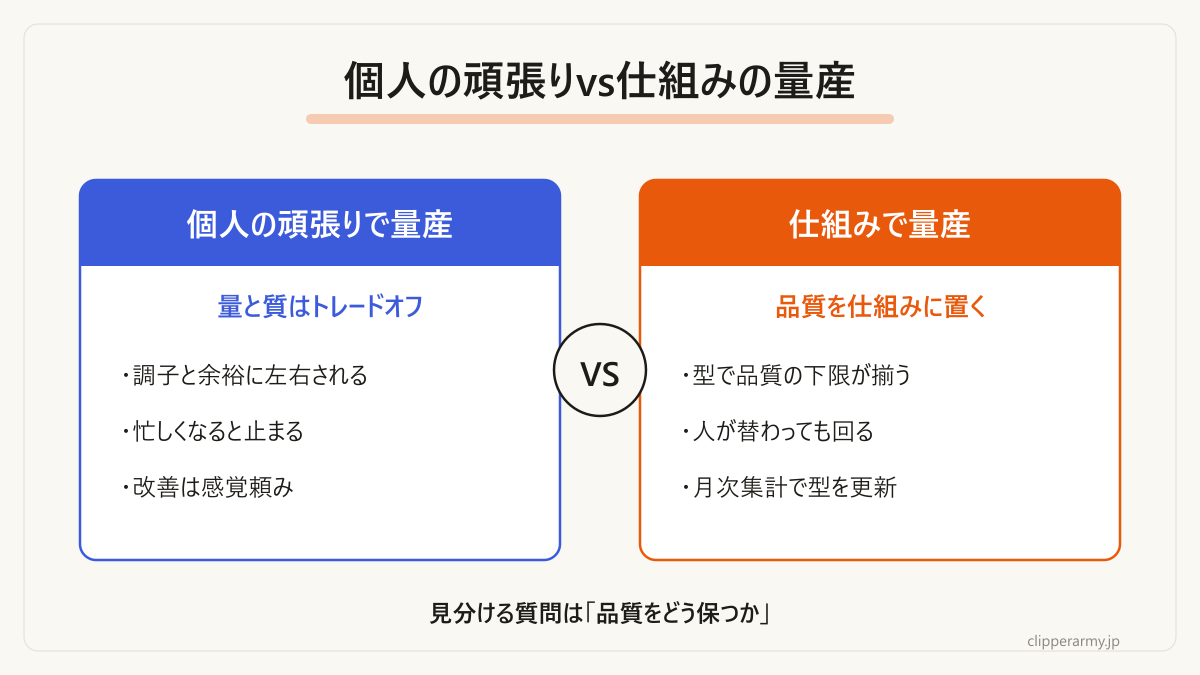 個人の頑張りvs仕組みの量産

個人の頑張りで量産

量と質はトレードオフ

・調子と余裕に左右される

・忙しくなると止まる

・改善は感覚頼み

VS

仕組みで量産

品質を仕組みに置く

・型で品質の下限が揃う

・人が替わっても回る

・月次集計で型を更新

見分ける質問は「品質をどう保つか」

clipperarmy.jp